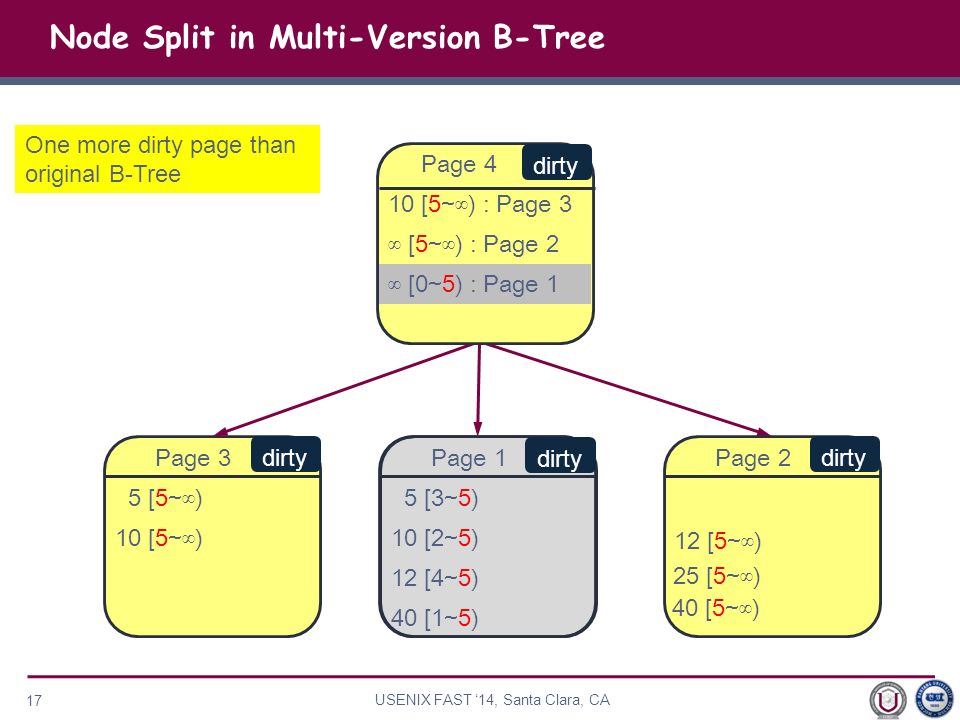 Node Split in Multi-Version B-Tree

One more dirty page than original B-Tree

Page 4 dirty
10 [5~∞) : Page 3
∞ [5~∞) : Page 2
∞ [0~5) : Page 1

Page 3 dirty
5 [5~∞)
10 [5~∞)

Page 1 dirty
5 [3~5)
10 [2~5)
12 [4~5)
40 [1~5)

Page 2 dirty
12 [5~∞)
25 [5~∞)
40 [5~∞)

17

USENIX FAST '14, Santa Clara, CA